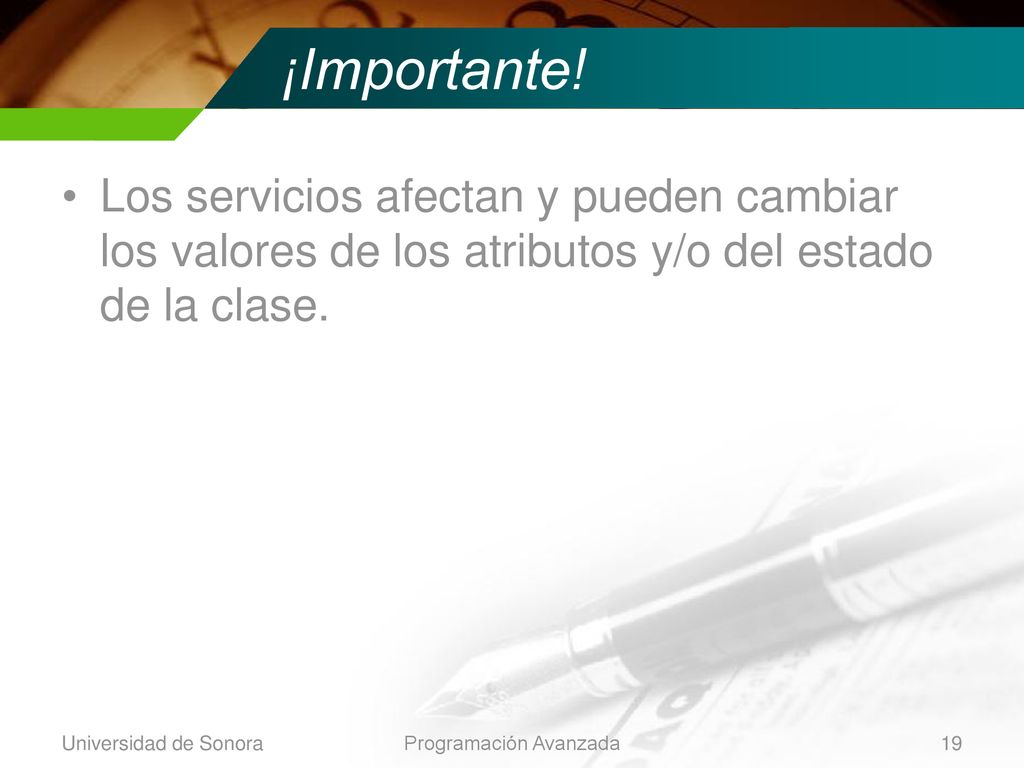 ¡Importante!

• Los servicios afectan y pueden cambiar los valores de los atributos y/o del estado de la clase.

Universidad de Sonora
Programación Avanzada
19